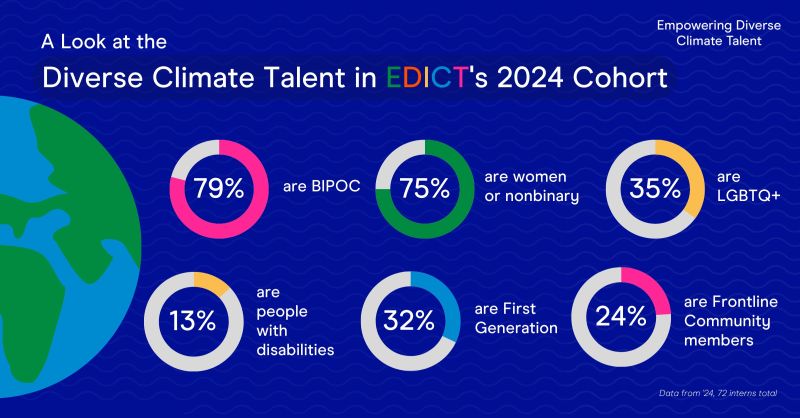 Empowering Diverse Climate Talent

A Look at the
Diverse Climate Talent in EDICT's 2024 Cohort

79% are BIPOC

75% are women or nonbinary

35% are LGBTQ+

13% are people with disabilities

32% are First Generation

24% are Frontline Community members

Data from '24, 72 interns total